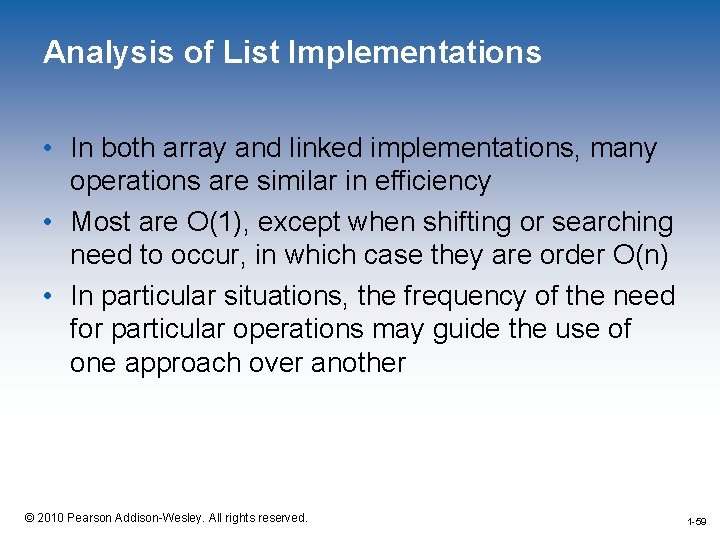 Analysis of List Implementations

• In both array and linked implementations, many operations are similar in efficiency
• Most are O(1), except when shifting or searching need to occur, in which case they are order O(n)
• In particular situations, the frequency of the need for particular operations may guide the use of one approach over another

© 2010 Pearson Addison-Wesley. All rights reserved.

1-59